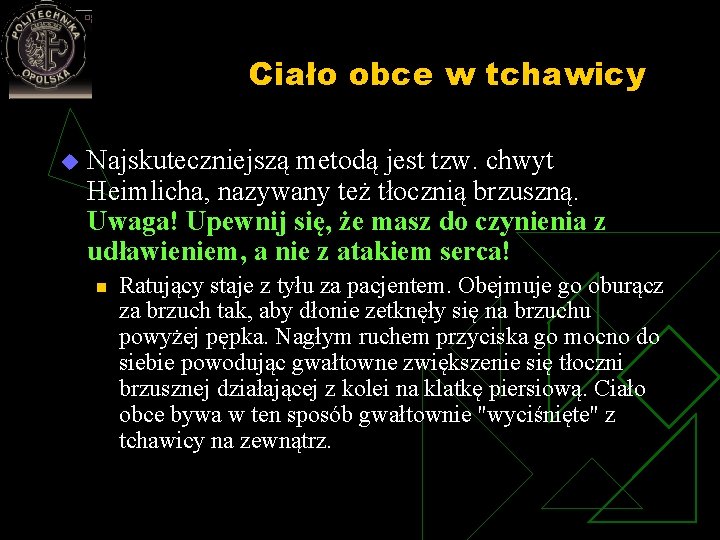 POLITECHNIKA OPOLSKA

Ciało obce w tchawicy

Najskuteczniejszą metodą jest tzw. chwyt Heimlicha, nazywany też tłocznią brzuszną. Uwaga! Upewnij się, że masz do czynienia z udławieniem, a nie z atakiem serca!

Ratujący staje z tyłu za pacjentem. Obejmuje go oburącz za brzuch tak, aby dłonie zetknęły się na brzuchu powyżej pępka. Nagłym ruchem przyciska go mocno do siebie powodując gwałtowne zwiększenie się tłoczni brzusznej działającej z kolei na klatkę piersiową. Ciało obce bywa w ten sposób gwałtownie "wyciśnięte" z tchawicy na zewnątrz.